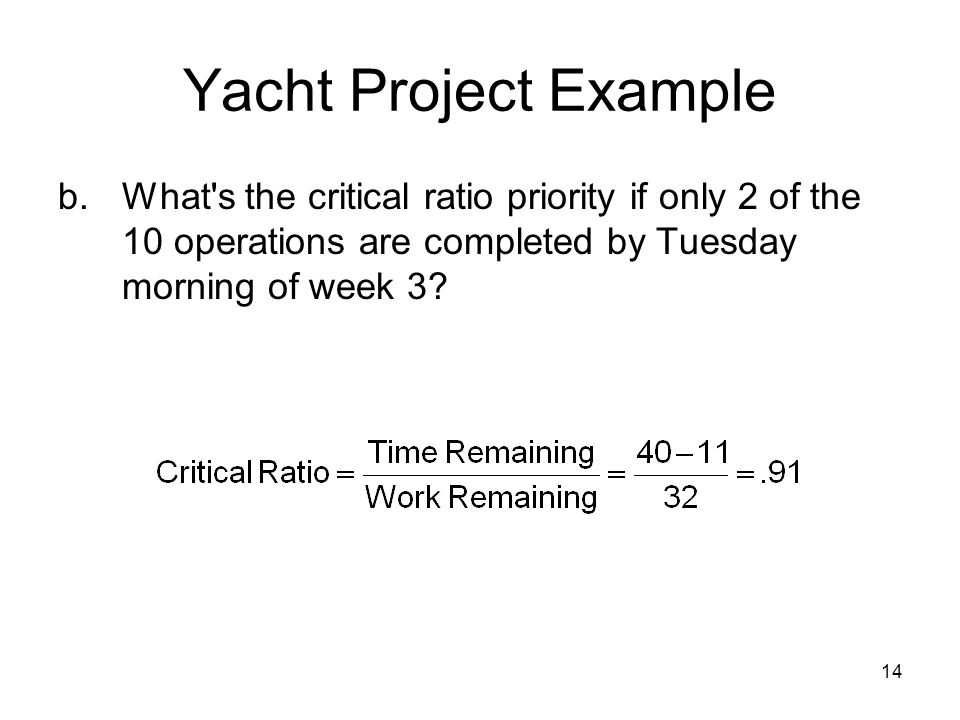 Yacht Project Example

b. What's the critical ratio priority if only 2 of the 10 operations are completed by Tuesday morning of week 3?

$\text{Critical Ratio} = \frac{\text{Time Remaining}}{\text{Work Remaining}} = \frac{40-11}{32} = .91$

14